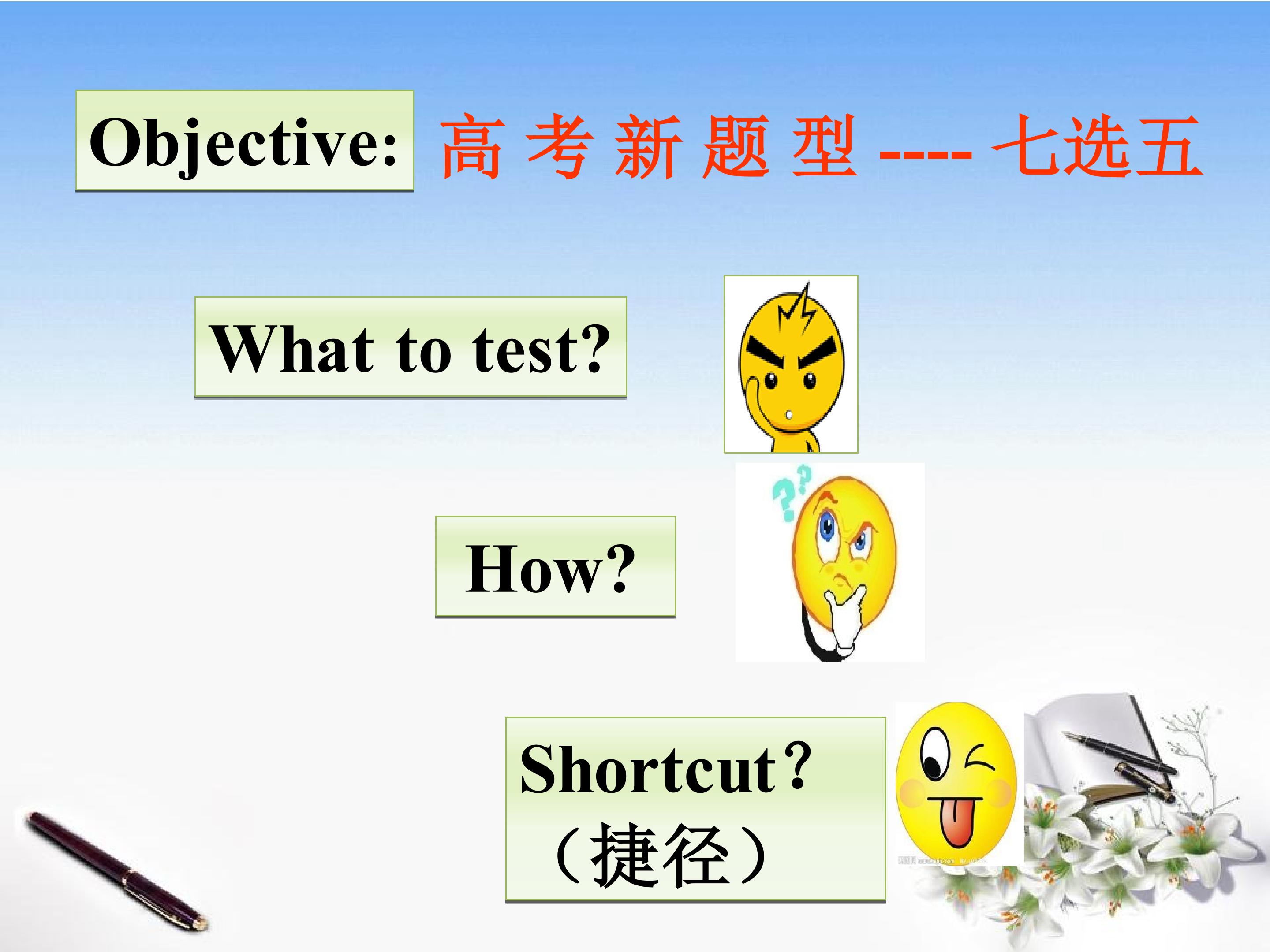 Objective: 高 考 新 题 型 ---- 七选五

What to test?

How?

Shortcut?
（捷径）